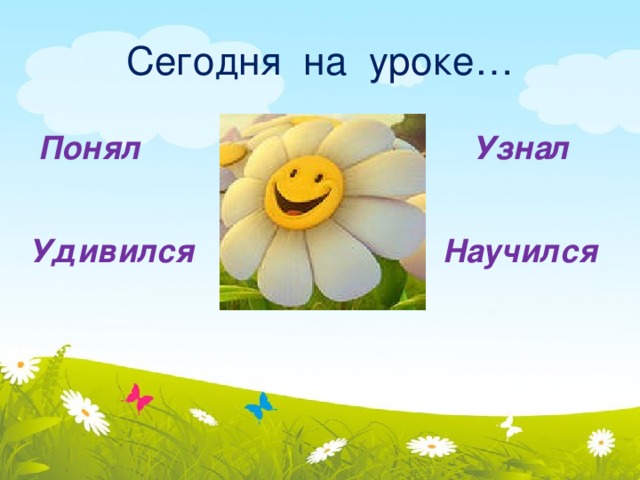 Сегодня на уроке…

Понял

Узнал

Удивился

Научился